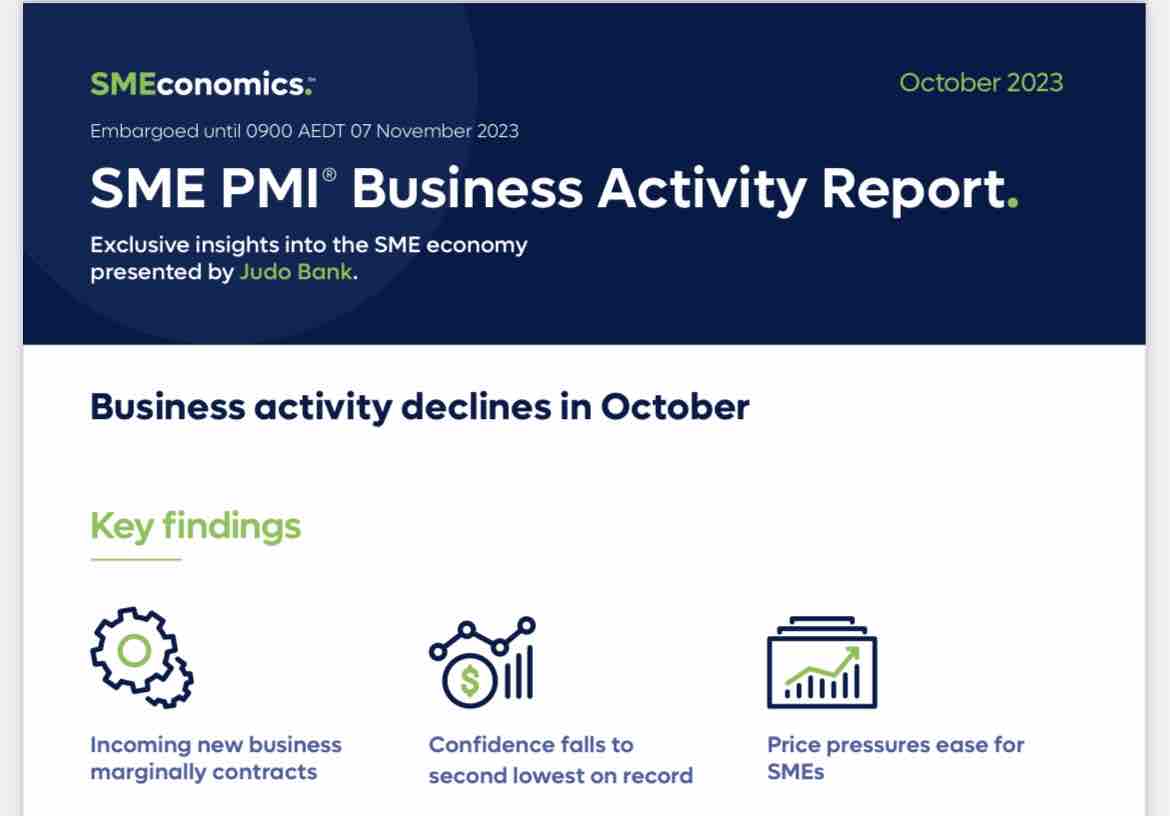 SMEconomics.™

October 2023

Embargoed until 0900 AEDT 07 November 2023

SME PMI® Business Activity Report.

Exclusive insights into the SME economy presented by Judo Bank.

Business activity declines in October

Key findings

Incoming new business marginally contracts

Confidence falls to second lowest on record

Price pressures ease for SMEs